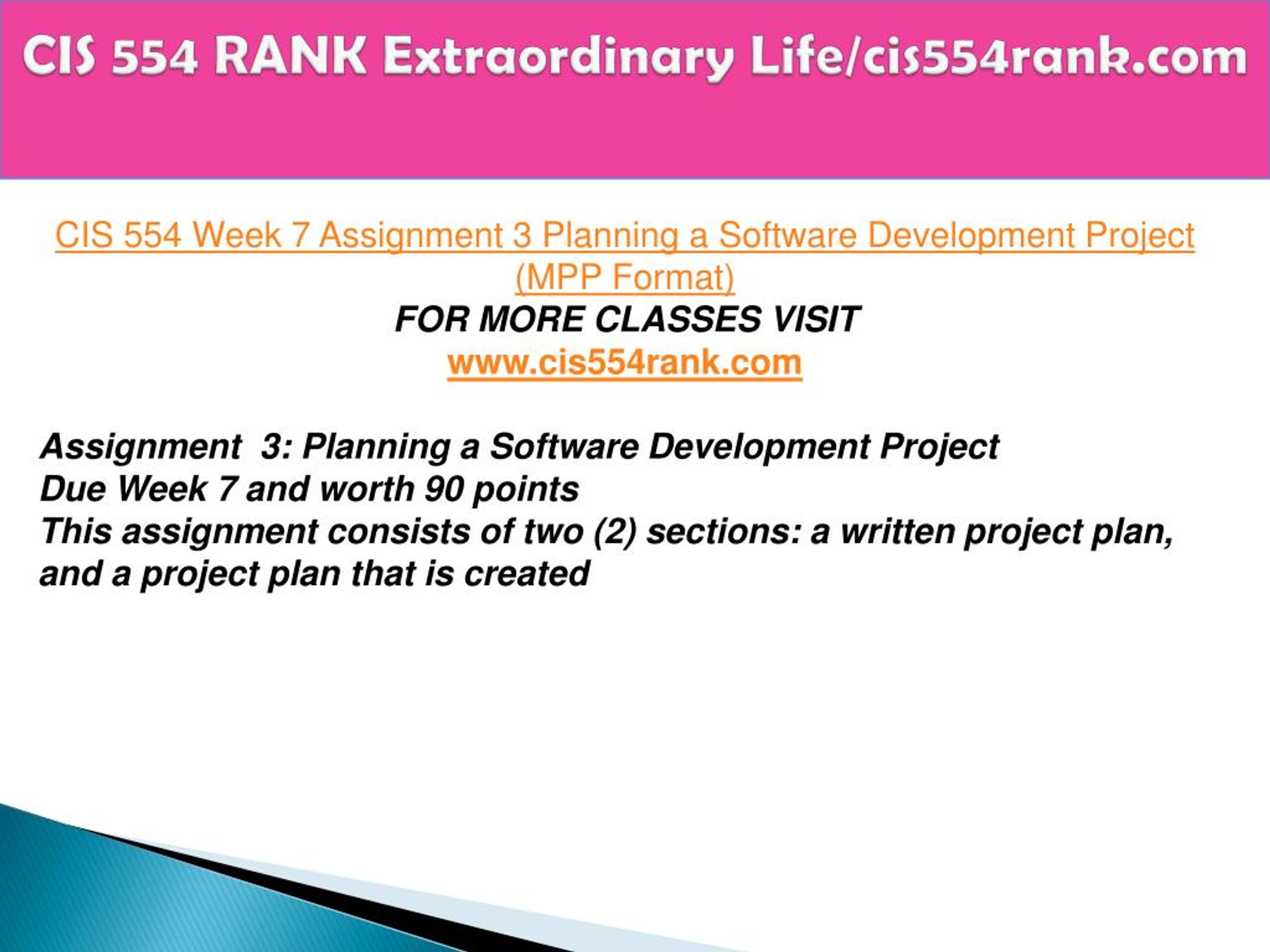 CIS 554 RANK Extraordinary Life/cis554rank.com

CIS 554 Week 7 Assignment 3 Planning a Software Development Project (MPP Format)
FOR MORE CLASSES VISIT
www.cis554rank.com

Assignment 3: Planning a Software Development Project
Due Week 7 and worth 90 points
This assignment consists of two (2) sections: a written project plan, and a project plan that is created